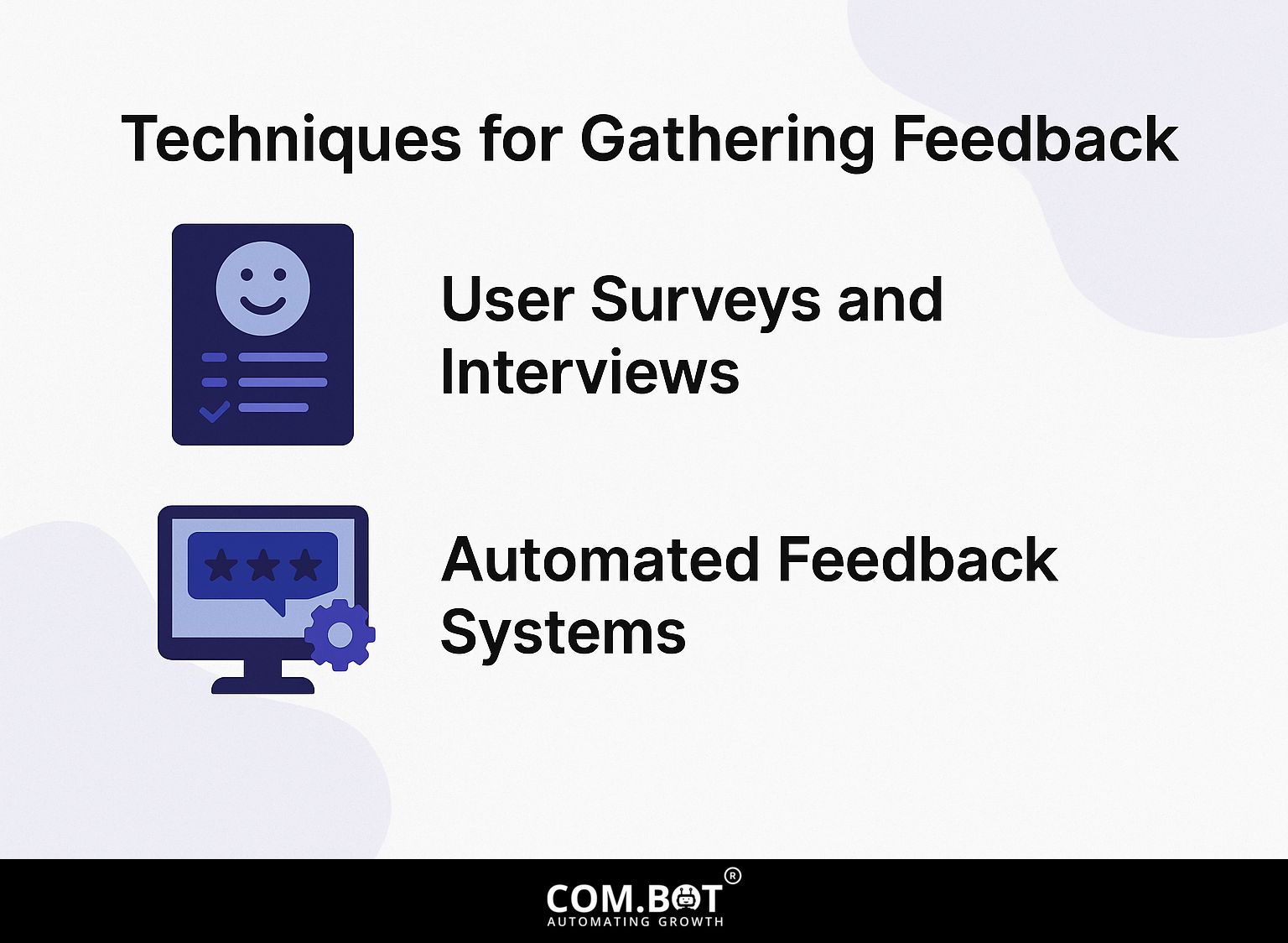 Techniques for Gathering Feedback

User Surveys and Interviews

Automated Feedback Systems

COM.BOT®
AUTOMATING GROWTH